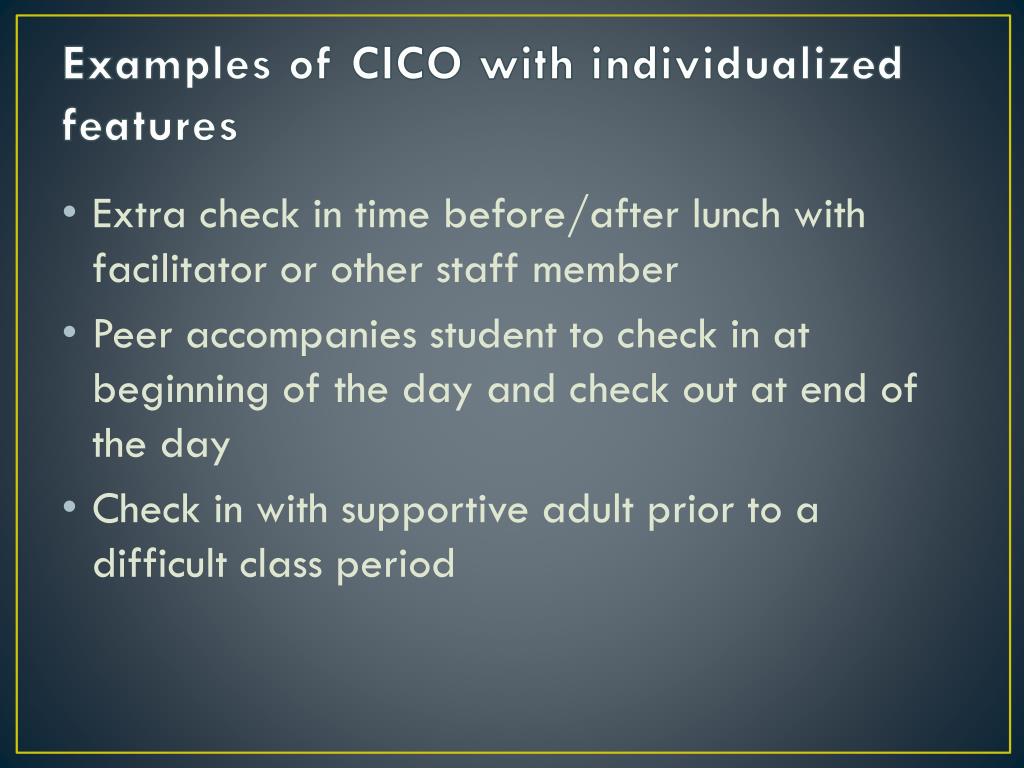 Examples of CICO with individualized features

• Extra check in time before/after lunch with facilitator or other staff member
• Peer accompanies student to check in at beginning of the day and check out at end of the day
• Check in with supportive adult prior to a difficult class period